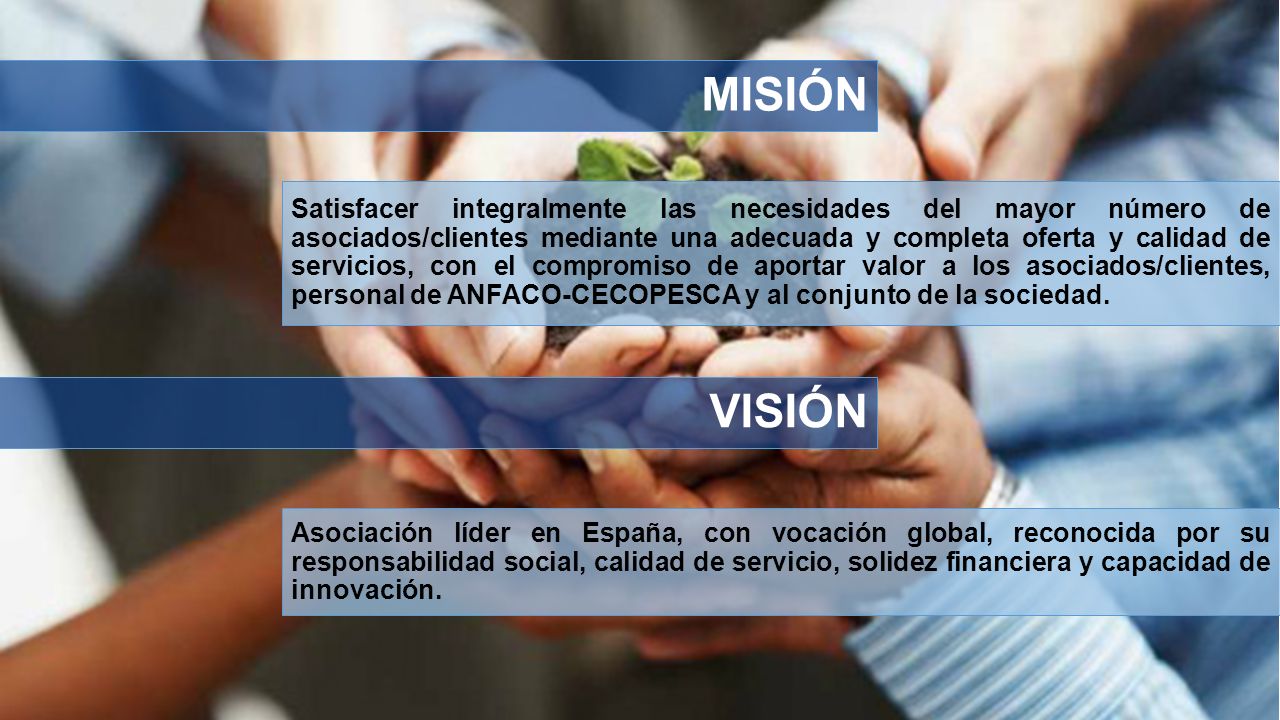 MISIÓN

Satisfacer integralmente las necesidades del mayor número de asociados/clientes mediante una adecuada y completa oferta y calidad de servicios, con el compromiso de aportar valor a los asociados/clientes, personal de ANFACO-CECOPESCA y al conjunto de la sociedad.

VISIÓN

Asociación líder en España, con vocación global, reconocida por su responsabilidad social, calidad de servicio, solidez financiera y capacidad de innovación.